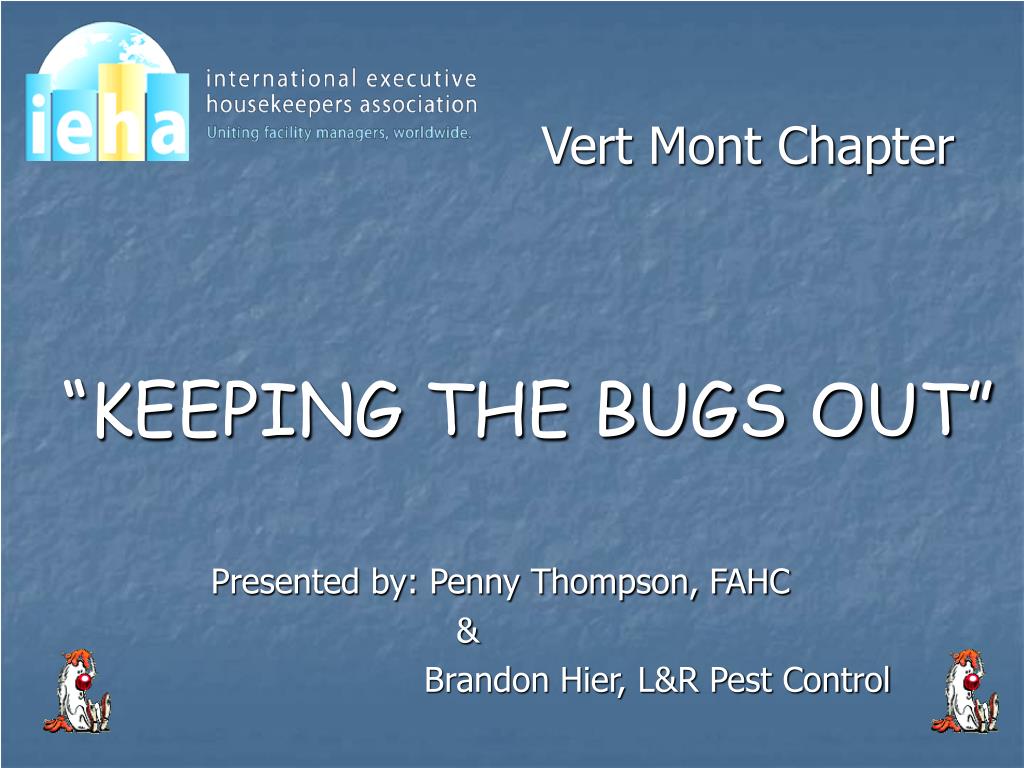 ieha
international executive housekeepers association
Uniting facility managers, worldwide.

Vert Mont Chapter

“KEEPING THE BUGS OUT”

Presented by: Penny Thompson, FAHC
&
Brandon Hier, L&R Pest Control